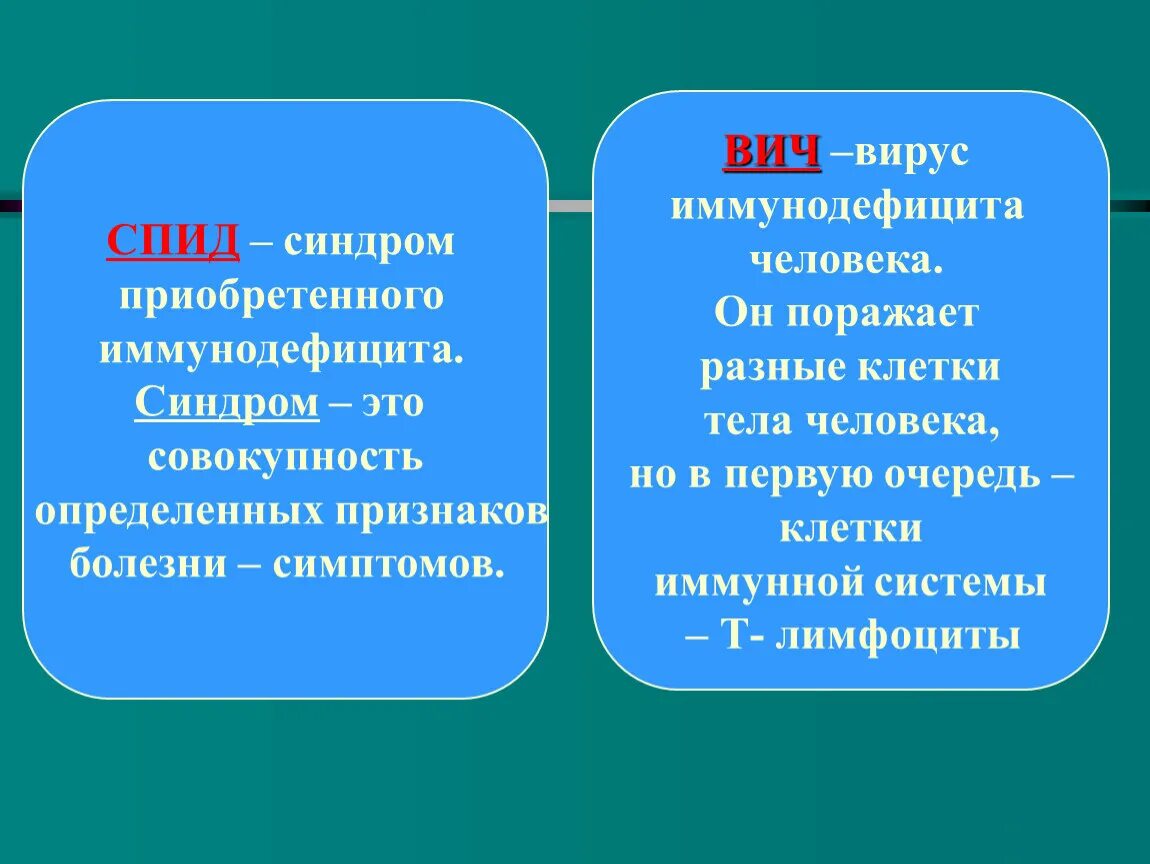 СПИД – синдром приобретенного иммунодефицита. Синдром – это совокупность определенных признаков болезни – симптомов.

ВИЧ –вирус иммунодефицита человека. Он поражает разные клетки тела человека, но в первую очередь – клетки иммунной системы – Т- лимфоциты